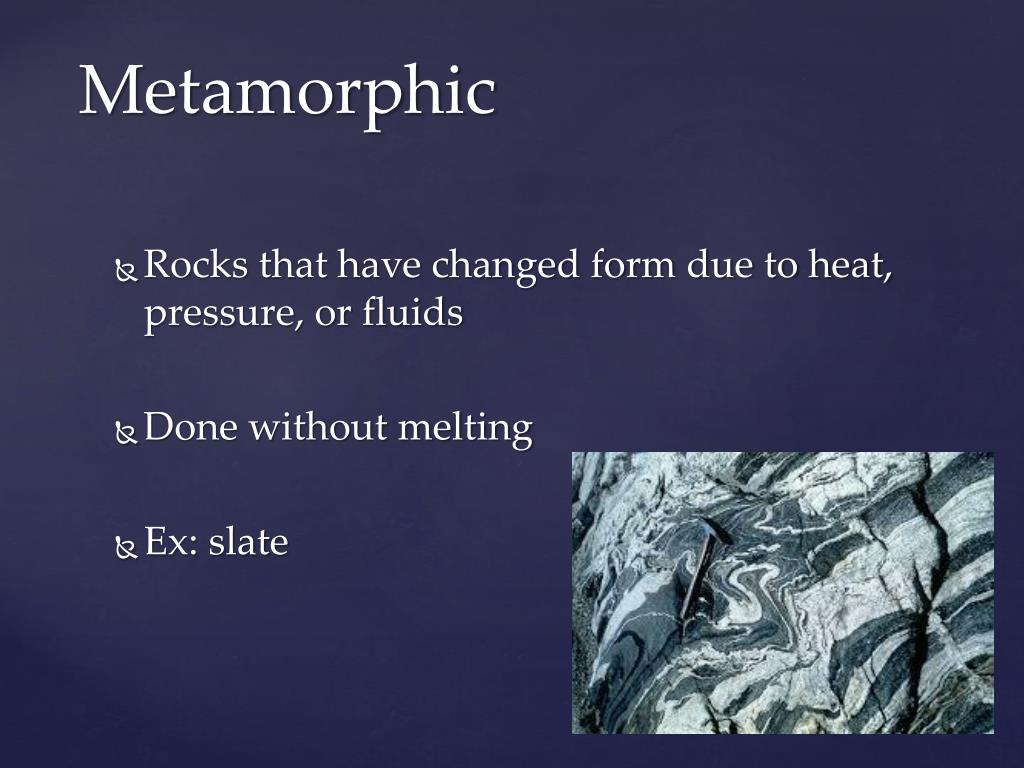 Metamorphic

Rocks that have changed form due to heat, pressure, or fluids

Done without melting

Ex: slate